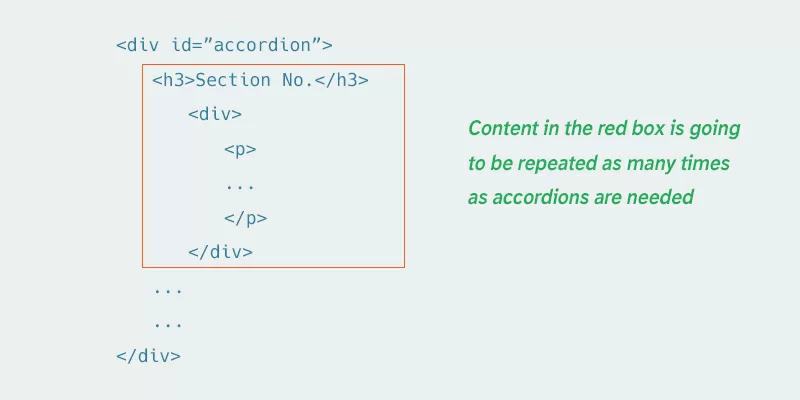 <div id="accordion">
<h3>Section No.</h3>
<div>
<p>
...
</p>
</div>
...
...
</div>

Content in the red box is going to be repeated as many times as accordions are needed